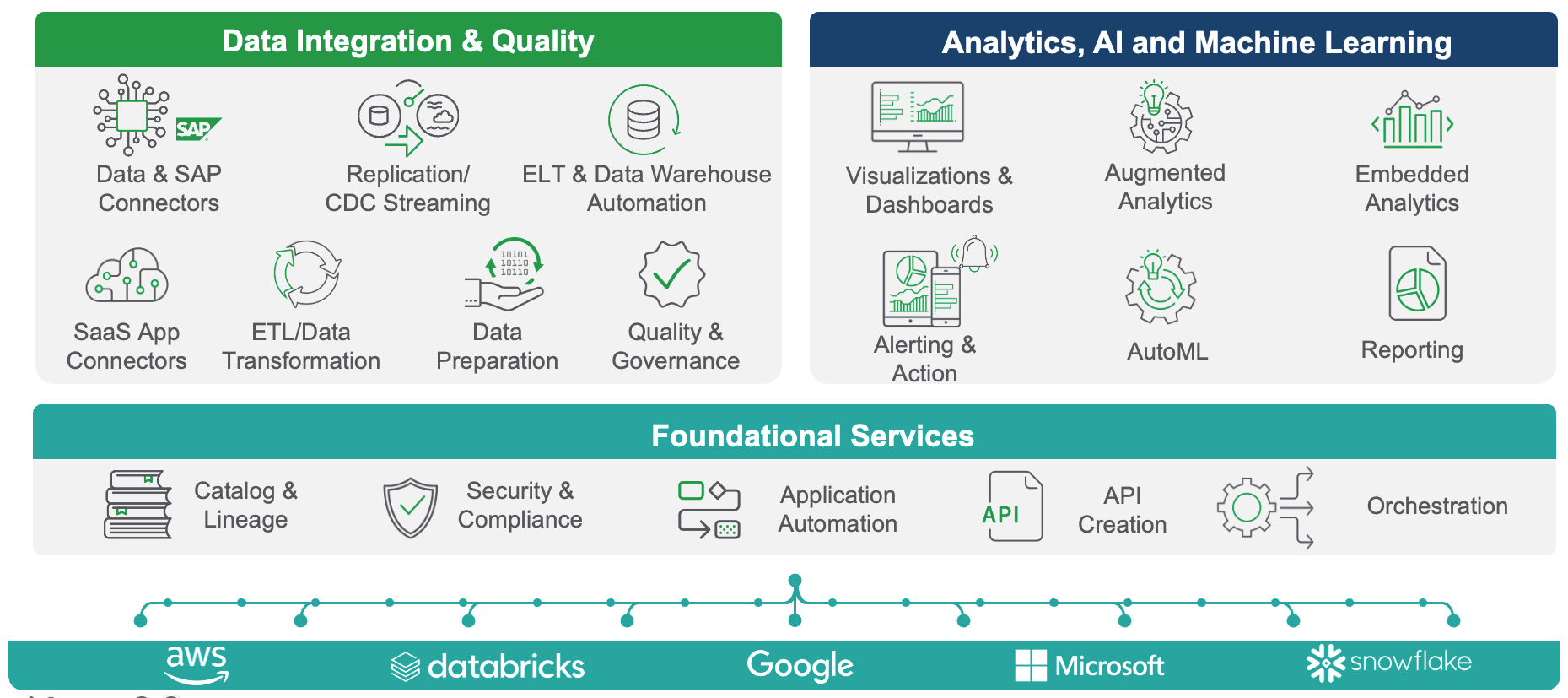 Data Integration & Quality

SAP

Data & SAP Connectors

Replication/ CDC Streaming

ELT & Data Warehouse Automation

SaaS App Connectors

ETL/Data Transformation

10101
10110
10110

Data Preparation

Quality & Governance

Analytics, AI and Machine Learning

Visualizations & Dashboards

Augmented Analytics

Embedded Analytics

Alerting & Action

AutoML

Reporting

Foundational Services

Catalog & Lineage

Security & Compliance

Application Automation

API

API Creation

Orchestration

aws

databricks

Google

Microsoft

snowflake